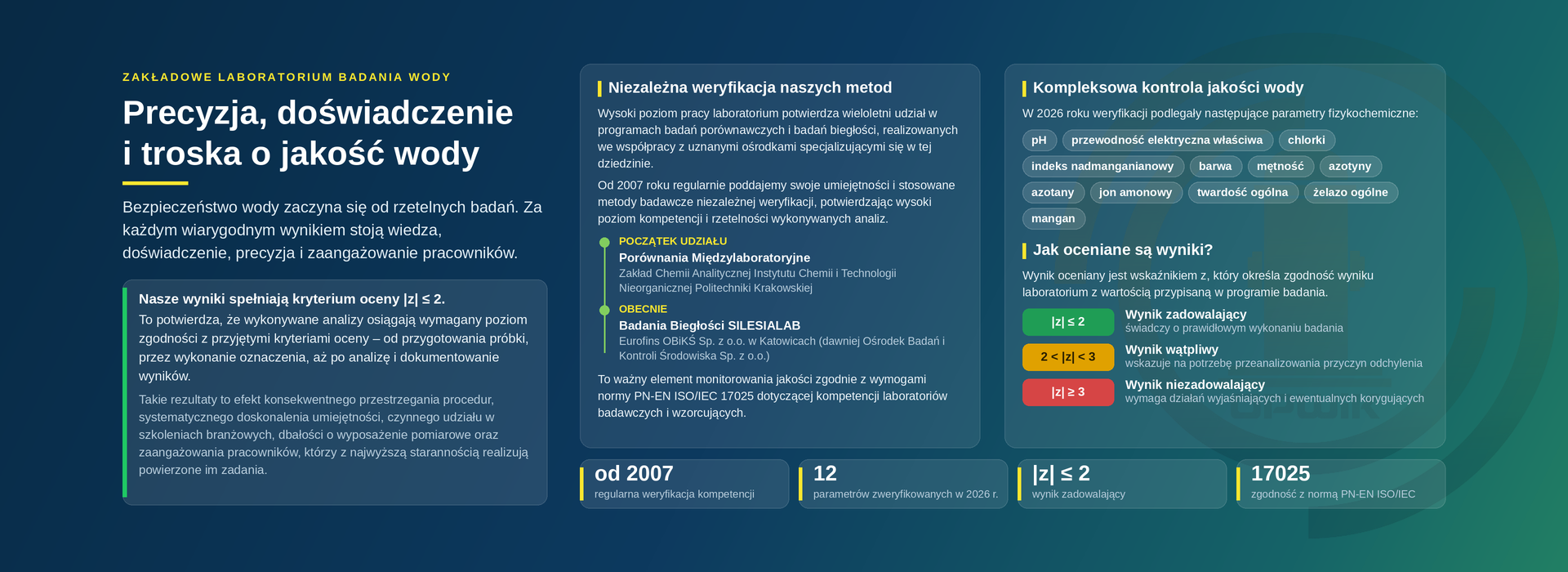 ZAKŁADOWE LABORATORIUM BADANIA WODY

Precyzja, doświadczenie i troska o jakość wody

Bezpieczeństwo wody zaczyna się od rzetelnych badań. Za każdym wiarygodnym wynikiem stoją wiedza, doświadczenie, precyzja i zaangażowanie pracowników.

Nasze wyniki spełniają kryterium oceny $|z| \leq 2$.

To potwierdza, że wykonywane analizy osiągają wymagany poziom zgodności z przyjętymi kryteriami oceny – od przygotowania próbki, przez wykonanie oznaczenia, aż po analizę i dokumentowanie wyników.

Takie rezultaty to efekt konsekwentnego przestrzegania procedur, systematycznego doskonalenia umiejętności, czynnego udziału w szkoleniach branżowych, dbałości o wyposażenie pomiarowe oraz zaangażowania pracowników, którzy z najwyższą starannością realizują powierzone im zadania.

Niezależna weryfikacja naszych metod

Wysoki poziom pracy laboratorium potwierdza wieloletni udział w programach badań porównawczych i badań biegłości, realizowanych we współpracy z uznanymi ośrodkami specjalizującymi się w tej dziedzinie.

Od 2007 roku regularnie poddajemy swoje umiejętności i stosowane metody badawcze niezależnej weryfikacji, potwierdzając wysoki poziom kompetencji i rzetelności wykonywanych analiz.

POCZĄTEK UDZIAŁU
Porównania Międzylaboratoryjne
Zakład Chemii Analitycznej Instytutu Chemii i Technologii Nieorganicznej Politechniki Krakowskiej

OBECNIE
Badania Biegłości SILESIALAB
Eurofins OBiKŚ Sp. z o.o. w Katowicach (dawniej Ośrodek Badań i Kontroli Środowiska Sp. z o.o.)

To ważny element monitorowania jakości zgodnie z wymogami normy PN-EN ISO/IEC 17025 dotyczącej kompetencji laboratoriów badawczych i wzorcujących.

Kompleksowa kontrola jakości wody

W 2026 roku weryfikacji podlegały następujące parametry fizykochemiczne:

pH
przewodność elektryczna właściwa
chlorki
indeks nadmanganianowy
barwa
mętność
azotyny
azotany
jon amonowy
twardość ogólna
żelazo ogólne
mangan

Jak oceniane są wyniki?

Wynik oceniany jest wskaźnikiem z, który określa zgodność wyniku laboratorium z wartością przypisaną w programie badania.

$|z| \leq 2$
Wynik zadowalający
świadczy o prawidłowym wykonaniu badania

$2 < |z| < 3$
Wynik wątpliwy
wskazuje na potrzebę przeanalizowania przyczyn odchylenia

$|z| \geq 3$
Wynik niezadowalający
wymaga działań wyjaśniających i ewentualnych korygujących

od 2007
regularna weryfikacja kompetencji

12
parametrów zweryfikowanych w 2026 r.

$|z| \leq 2$
wynik zadowalający

17025
zgodność z normą PN-EN ISO/IEC